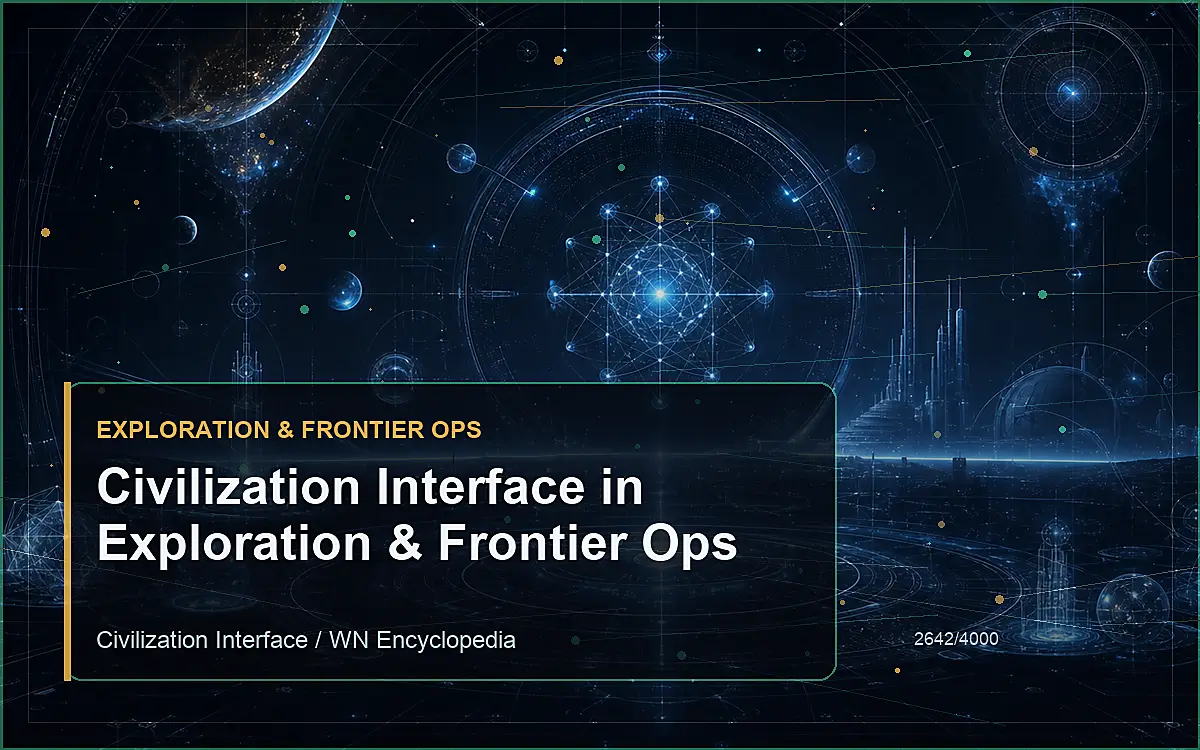 EXPLORATION & FRONTIER OPS

Civilization Interface in Exploration & Frontier Ops

Civilization Interface / WN Encyclopedia

2642/4000